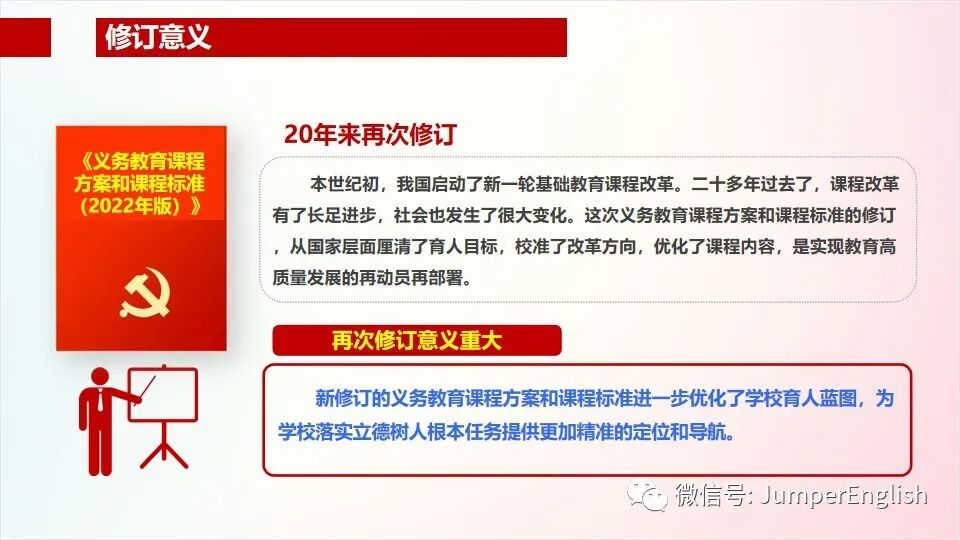 修订意义

《义务教育课程方案和课程标准（2022年版）》

20年来再次修订

本世纪初，我国启动了新一轮基础教育课程改革。二十多年过去了，课程改革有了长足进步，社会也发生了很大变化。这次义务教育课程方案和课程标准的修订，从国家层面厘清了育人目标，校准了改革方向，优化了课程内容，是实现教育高质量发展的再动员再部署。

再次修订意义重大

新修订的义务教育课程方案和课程标准进一步优化了学校育人蓝图，为学校落实立德树人根本任务提供更加精准的定位和导航。

微信号: JumperEnglish